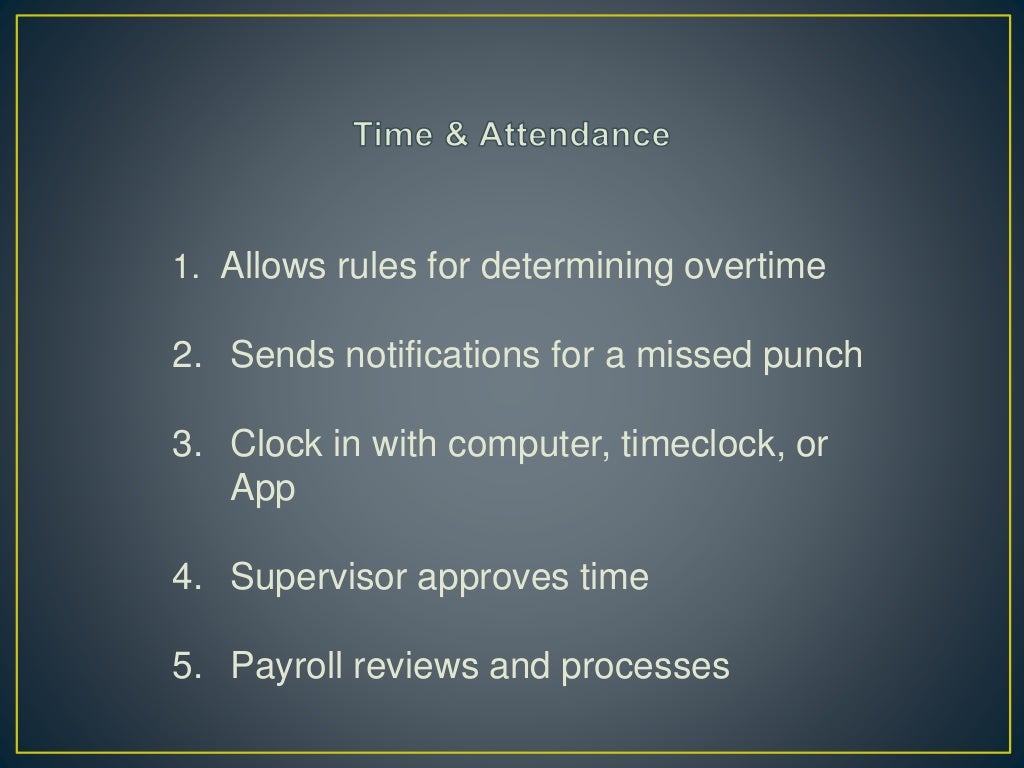 Time & Attendance

1. Allows rules for determining overtime

2. Sends notifications for a missed punch

3. Clock in with computer, timeclock, or App

4. Supervisor approves time

5. Payroll reviews and processes